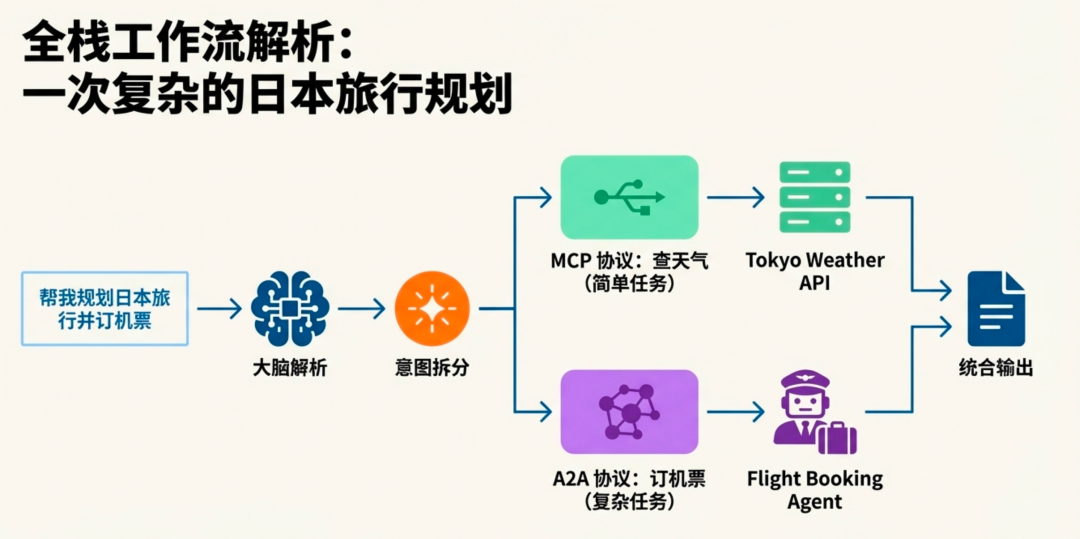 全栈工作流解析：
一次复杂的日本旅行规划

帮我规划日本旅行并订机票

大脑解析

意图拆分

MCP 协议：查天气
（简单任务）

Tokyo Weather API

A2A 协议：订机票
（复杂任务）

Flight Booking Agent

统合输出